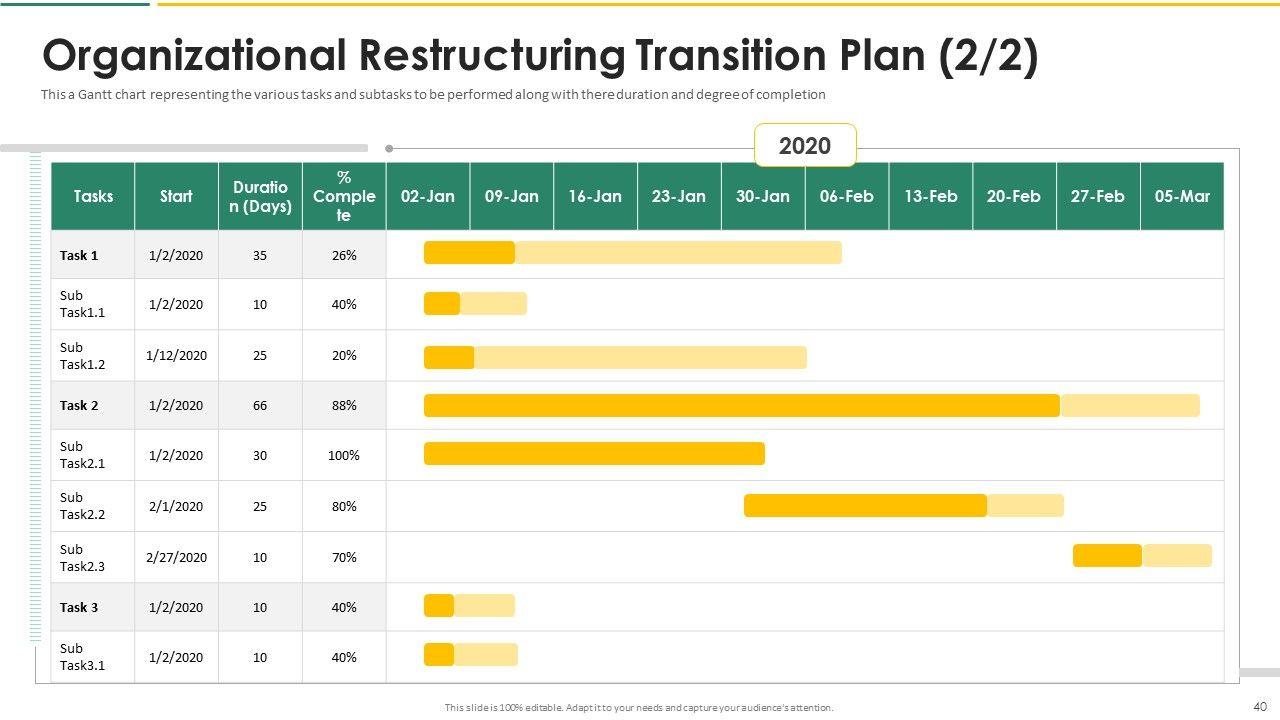 Organizational Restructuring Transition Plan (2/2)

This a Gantt chart representing the various tasks and subtasks to be performed along with there duration and degree of completion

2020

| Tasks | Start | Duration (Days) | % Complete | 02-Jan | 09-Jan | 16-Jan | 23-Jan | 30-Jan | 06-Feb | 13-Feb | 20-Feb | 27-Feb | 05-Mar |
|---|---|---|---|---|---|---|---|---|---|---|---|---|---|
| Task 1 | 1/2/2020 | 35 | 26% | | | | | | | | | | |
| Sub Task1.1 | 1/2/2020 | 10 | 40% | | | | | | | | | | |
| Sub Task1.2 | 1/12/2020 | 25 | 20% | | | | | | | | | | |
| Task 2 | 1/2/2020 | 66 | 88% | | | | | | | | | | |
| Sub Task2.1 | 1/2/2020 | 30 | 100% | | | | | | | | | | |
| Sub Task2.2 | 2/1/2020 | 25 | 80% | | | | | | | | | | |
| Sub Task2.3 | 2/27/2020 | 10 | 70% | | | | | | | | | | |
| Task 3 | 1/2/2020 | 10 | 40% | | | | | | | | | | |
| Sub Task3.1 | 1/2/2020 | 10 | 40% | | | | | | | | | | |

This slide is 100% editable. Adapt it to your needs and capture your audience's attention.

40